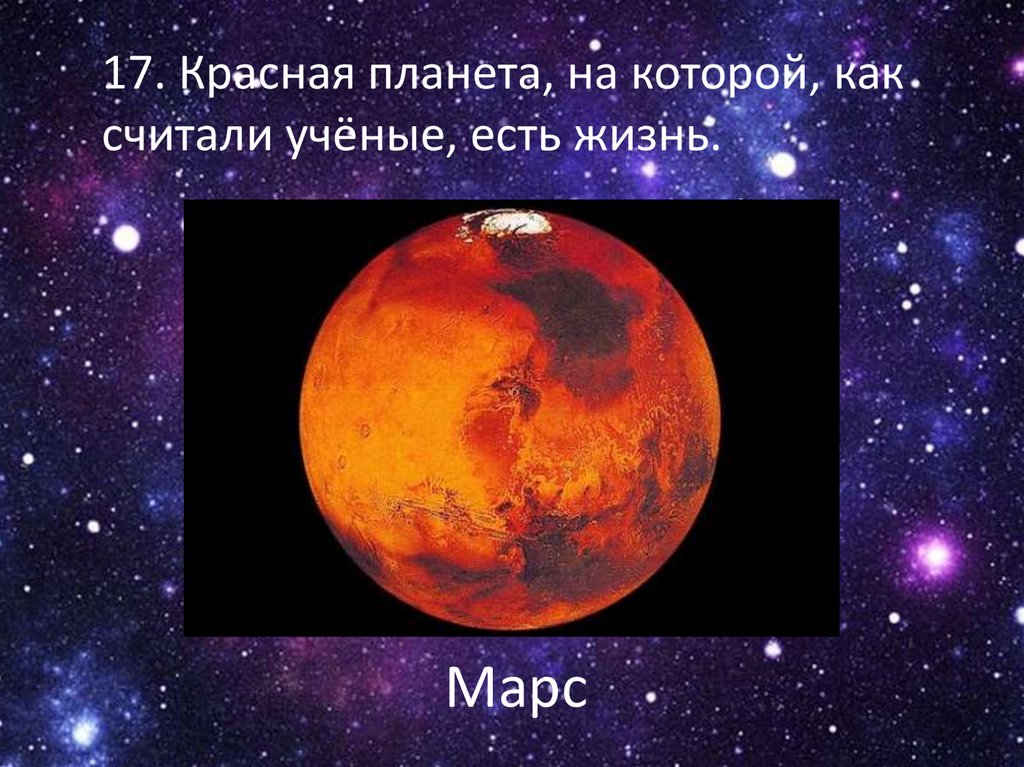 17. Красная планета, на которой, как считали учёные, есть жизнь.

Марс